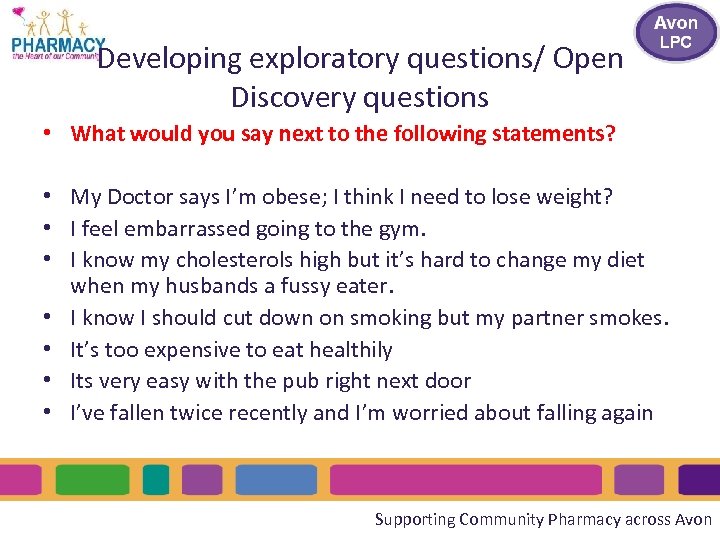 PHARMACY
the Heart of our Community

Avon
LPC

Developing exploratory questions/ Open Discovery questions

• What would you say next to the following statements?

• My Doctor says I'm obese; I think I need to lose weight?
• I feel embarrassed going to the gym.
• I know my cholesterols high but it's hard to change my diet when my husbands a fussy eater.
• I know I should cut down on smoking but my partner smokes.
• It's too expensive to eat healthily
• Its very easy with the pub right next door
• I've fallen twice recently and I'm worried about falling again

Supporting Community Pharmacy across Avon